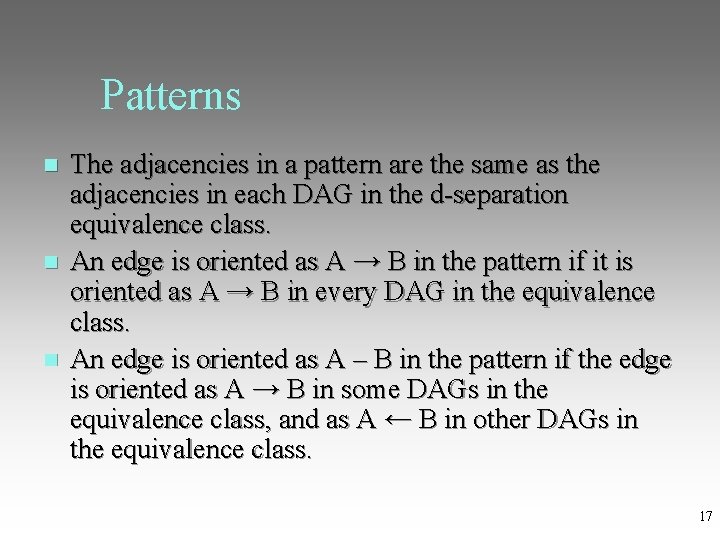 Patterns

- The adjacencies in a pattern are the same as the adjacencies in each DAG in the d-separation equivalence class.
- An edge is oriented as A → B in the pattern if it is oriented as A → B in every DAG in the equivalence class.
- An edge is oriented as A – B in the pattern if the edge is oriented as A → B in some DAGs in the equivalence class, and as A ← B in other DAGs in the equivalence class.

17